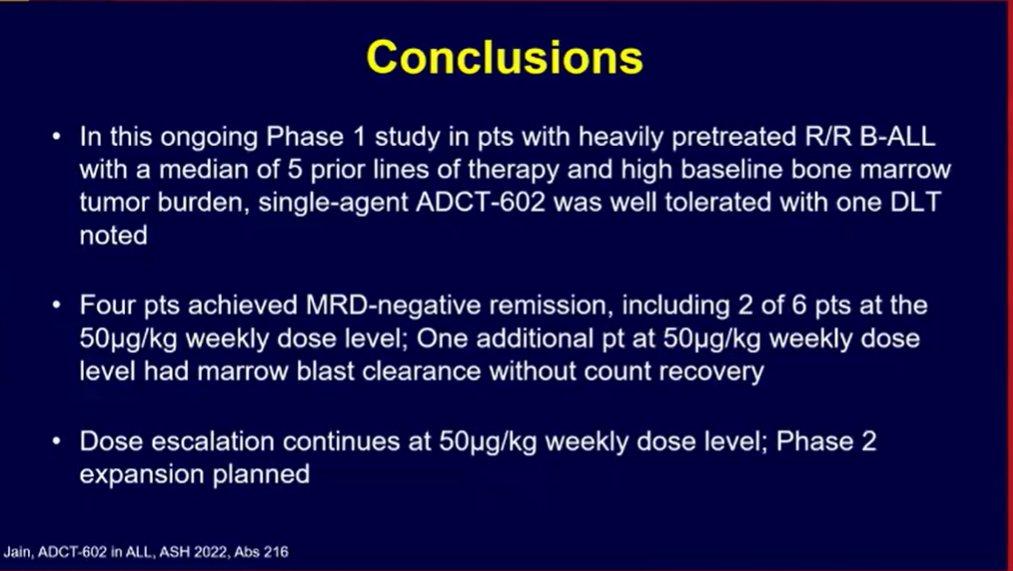 Conclusions

• In this ongoing Phase 1 study in pts with heavily pretreated R/R B-ALL with a median of 5 prior lines of therapy and high baseline bone marrow tumor burden, single-agent ADCT-602 was well tolerated with one DLT noted

• Four pts achieved MRD-negative remission, including 2 of 6 pts at the 50µg/kg weekly dose level; One additional pt at 50µg/kg weekly dose level had marrow blast clearance without count recovery

• Dose escalation continues at 50µg/kg weekly dose level; Phase 2 expansion planned

Jain, ADCT-602 in ALL, ASH 2022, Abs 216